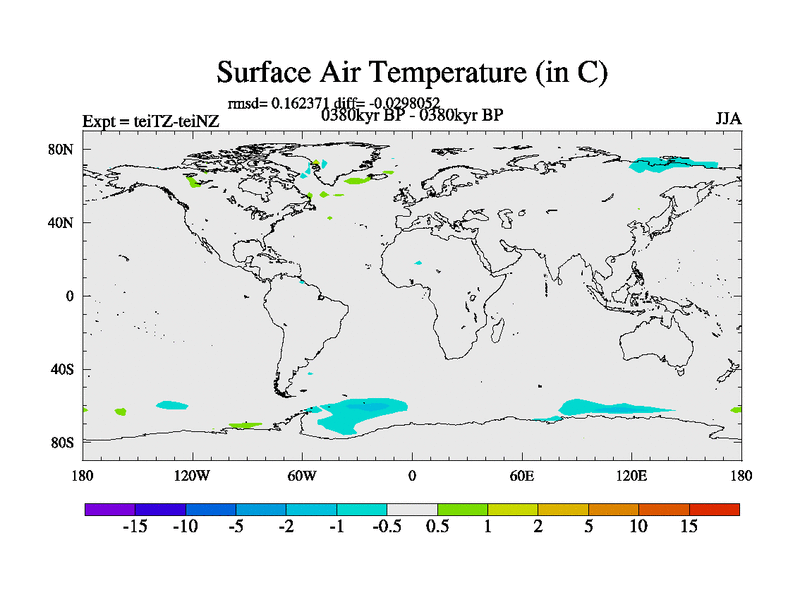 Surface Air Temperature (in C)

rmsd= 0.162371 diff= -0.0298052

Expt = teiTZ-teiNZ

0380kyr BP - 0380kyr BP

JJA

80N

40N

0

40S

80S

180

120W

60W

0

60E

120E

180

-15 -10 -5 -2 -1 -0.5 0.5 1 2 5 10 15